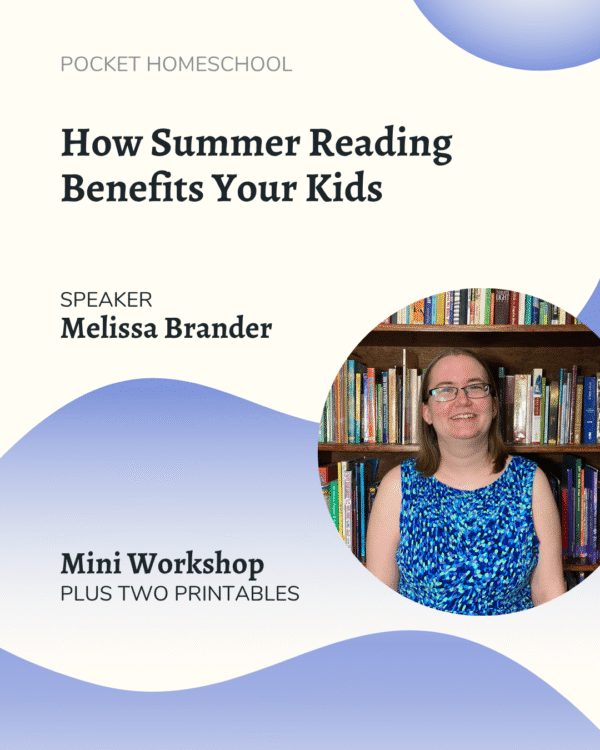 POCKET HOMESCHOOL

How Summer Reading Benefits Your Kids

SPEAKER
Melissa Brander

Mini Workshop
PLUS TWO PRINTABLES